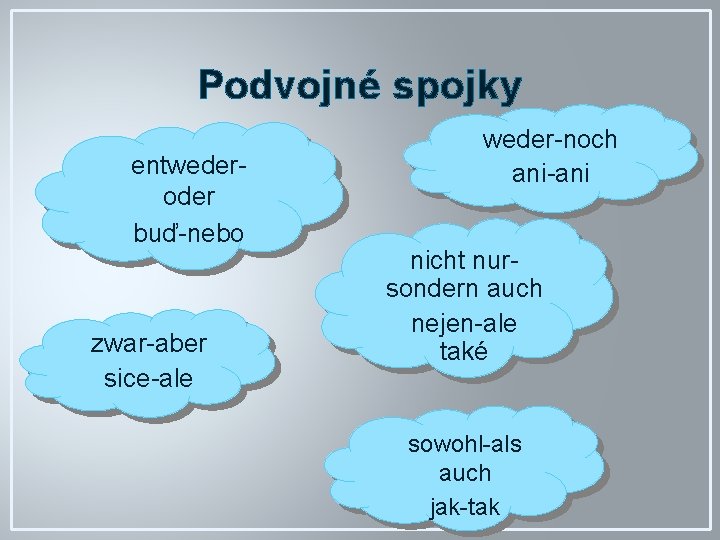 Podvojné spojky

entweder-oder
buď-nebo

weder-noch
ani-ani

nicht nur-sondern auch
nejen-ale také

zwar-aber
sice-ale

sowohl-als auch
jak-tak